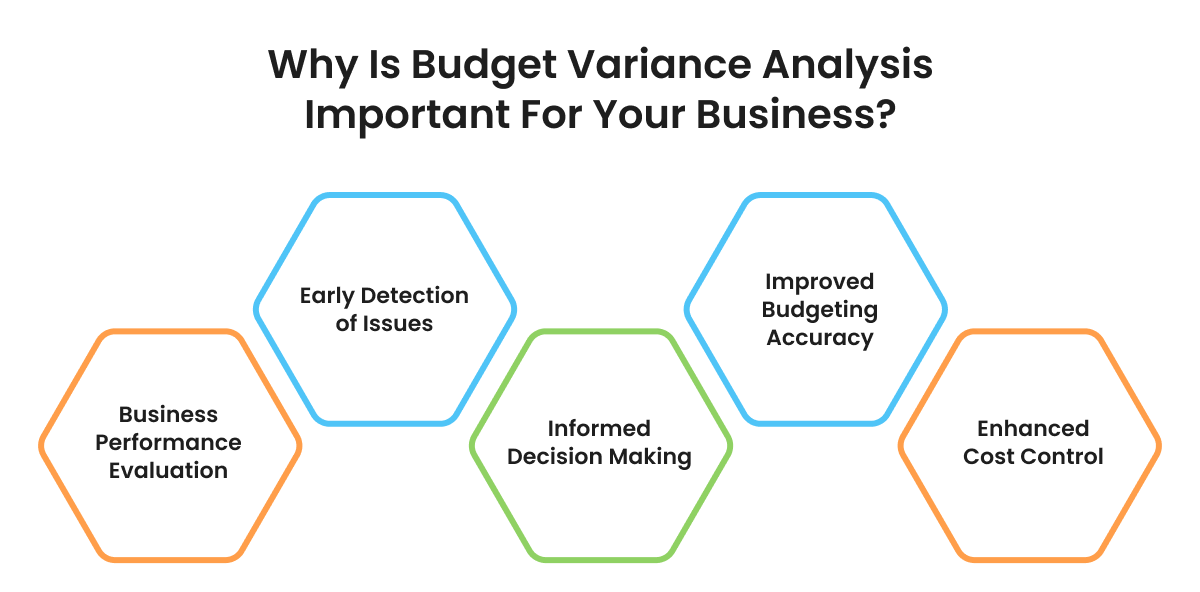 Why Is Budget Variance Analysis Important For Your Business?

Business Performance Evaluation

Early Detection of Issues

Informed Decision Making

Improved Budgeting Accuracy

Enhanced Cost Control